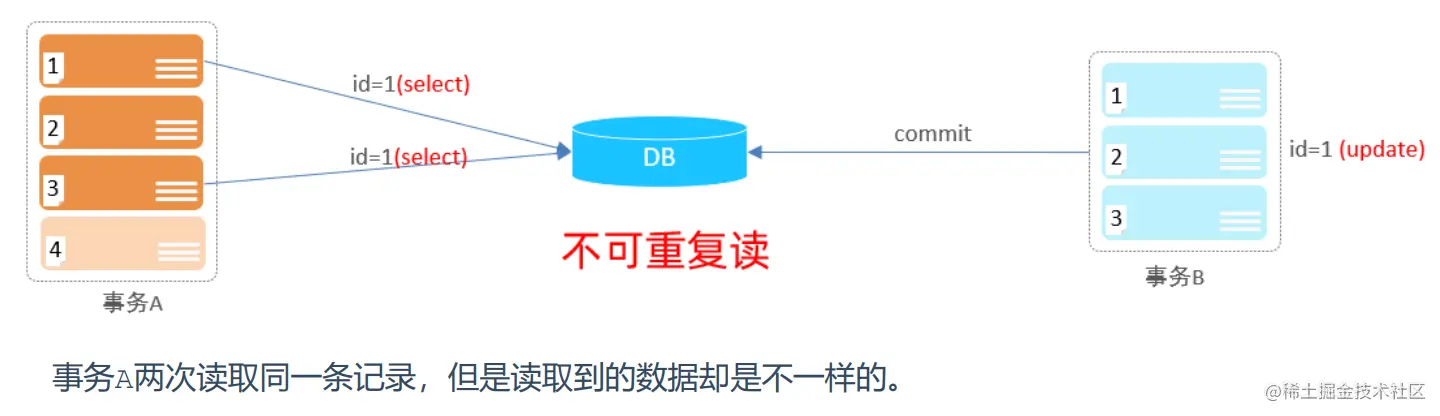 1
2
3
4
事务A

id=1(select)
id=1(select)

DB

不可重复读

commit

1
2
3
事务B

id=1 (update)

事务A两次读取同一条记录，但是读取到的数据却是不一样的。

@稀土掘金技术社区